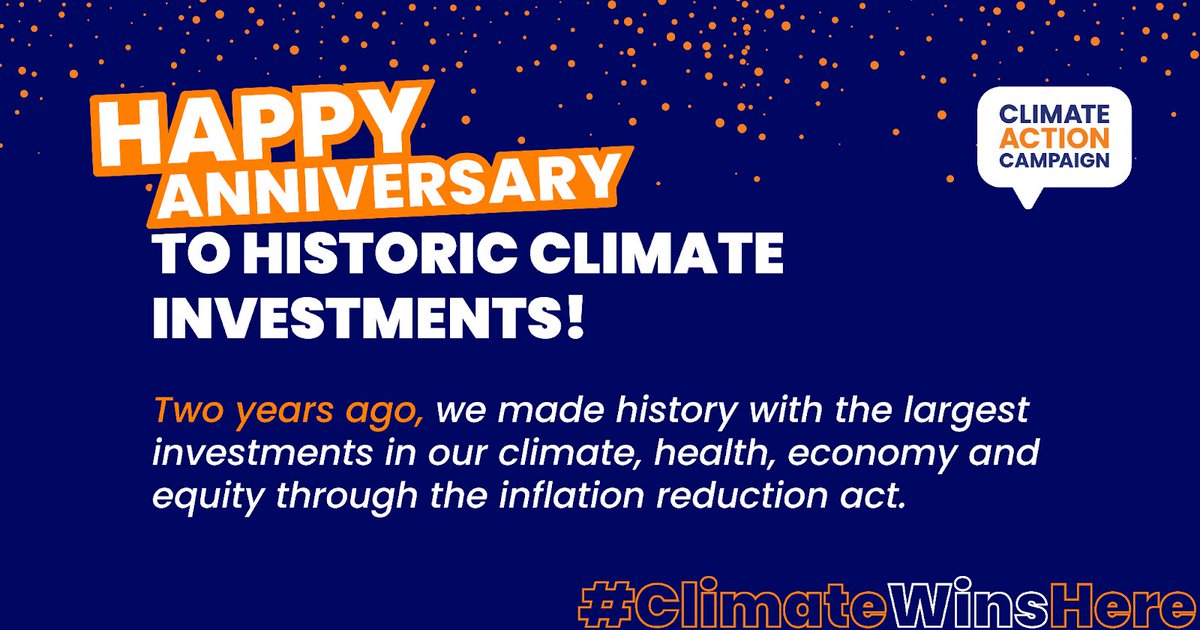 HAPPY ANNIVERSARY TO HISTORIC CLIMATE INVESTMENTS!

CLIMATE ACTION CAMPAIGN

Two years ago, we made history with the largest investments in our climate, health, economy and equity through the inflation reduction act.

#ClimateWinsHere